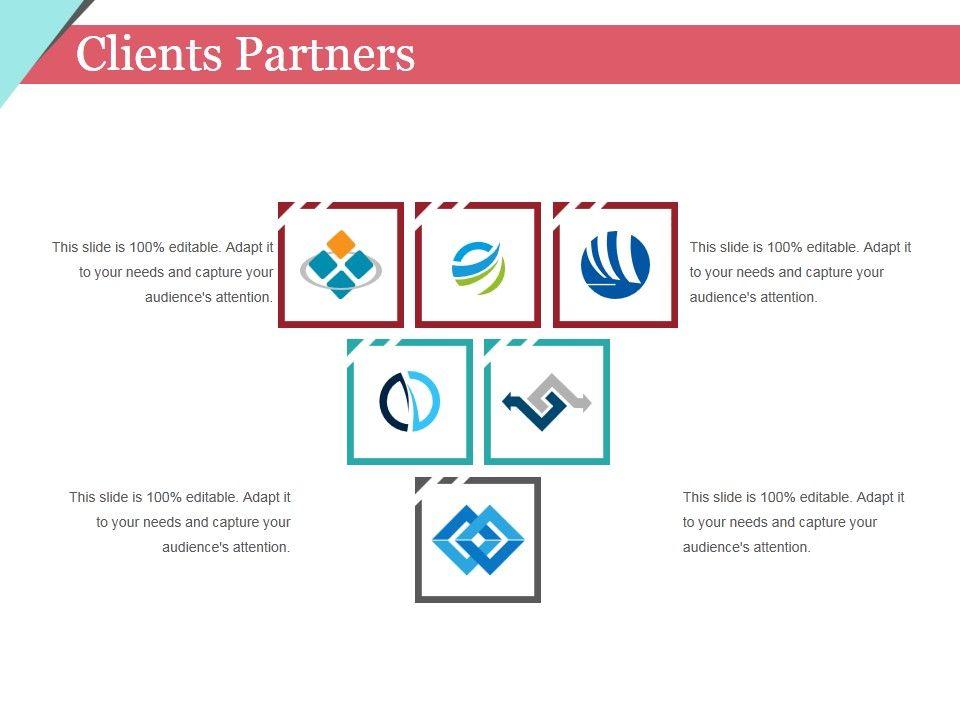 Clients Partners

This slide is 100% editable. Adapt it to your needs and capture your audience's attention.

This slide is 100% editable. Adapt it to your needs and capture your audience's attention.

This slide is 100% editable. Adapt it to your needs and capture your audience's attention.

This slide is 100% editable. Adapt it to your needs and capture your audience's attention.